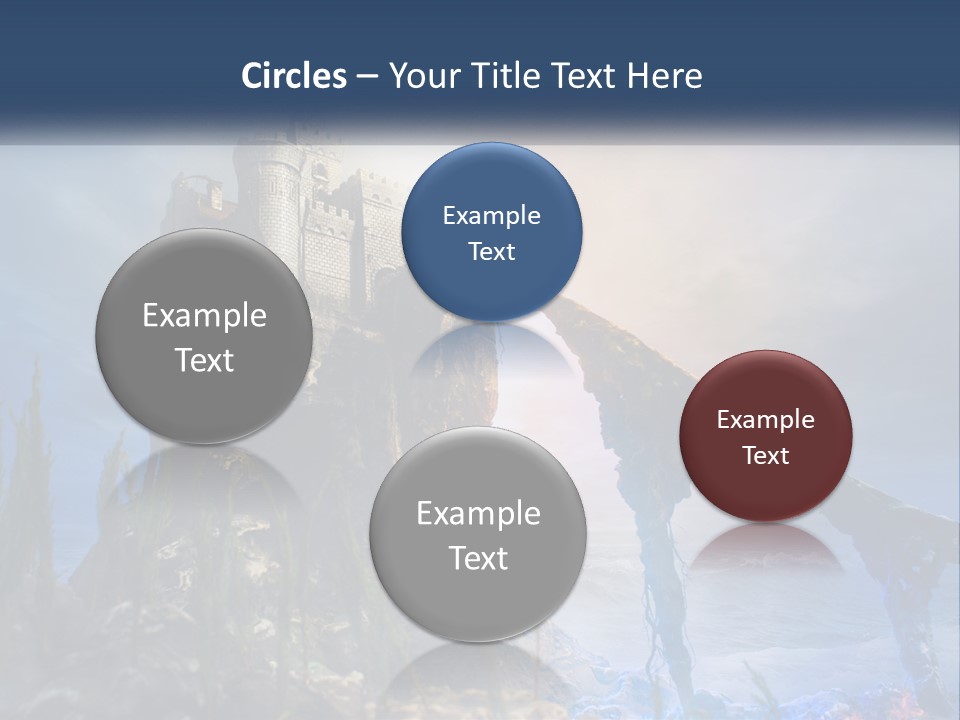 Circles – Your Title Text Here

Example Text

Example Text

Example Text

Example Text